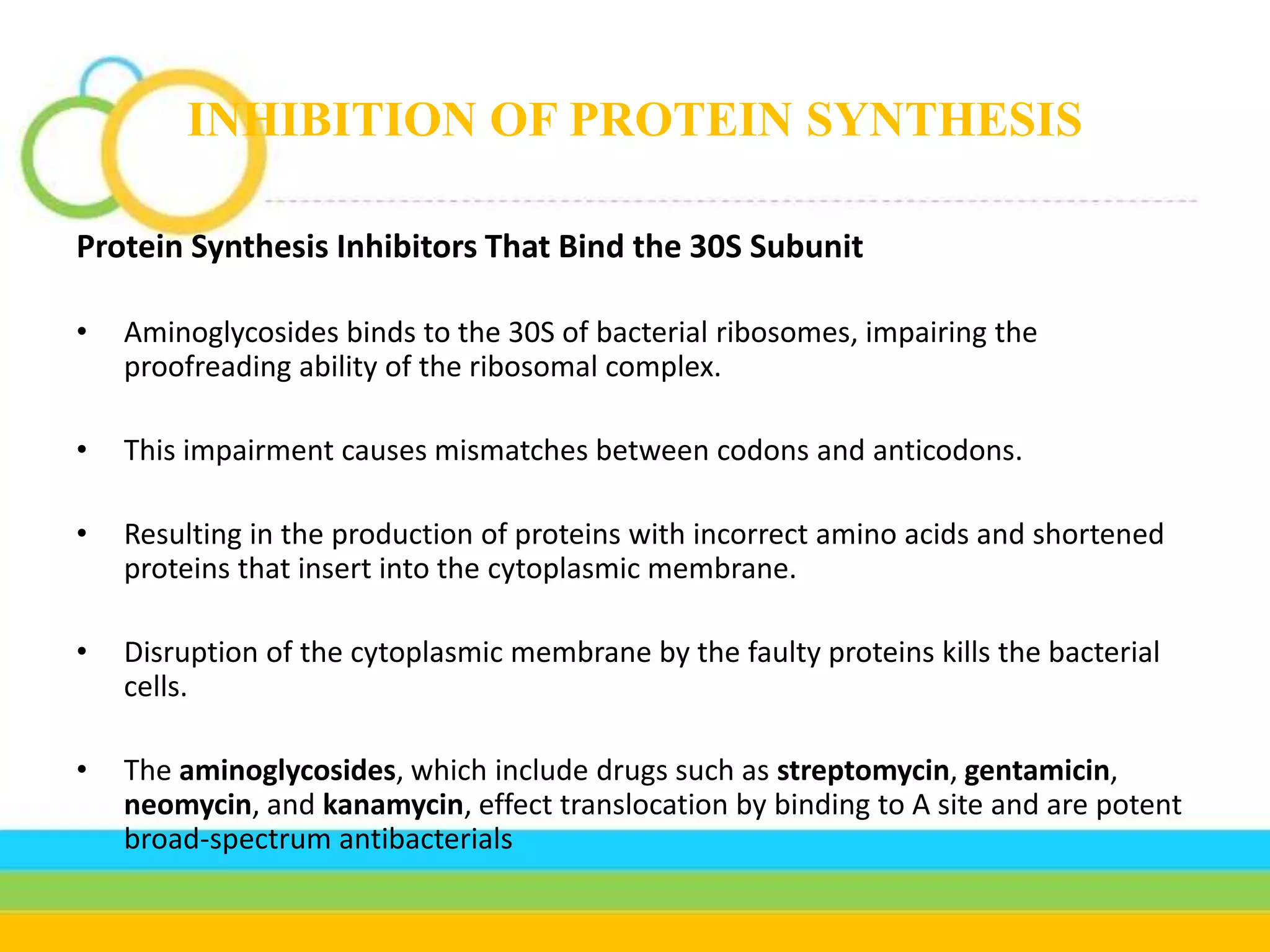 INHIBITION OF PROTEIN SYNTHESIS

Protein Synthesis Inhibitors That Bind the 30S Subunit

• Aminoglycosides binds to the 30S of bacterial ribosomes, impairing the proofreading ability of the ribosomal complex.

• This impairment causes mismatches between codons and anticodons.

• Resulting in the production of proteins with incorrect amino acids and shortened proteins that insert into the cytoplasmic membrane.

• Disruption of the cytoplasmic membrane by the faulty proteins kills the bacterial cells.

• The aminoglycosides, which include drugs such as streptomycin, gentamicin, neomycin, and kanamycin, effect translocation by binding to A site and are potent broad-spectrum antibacterials